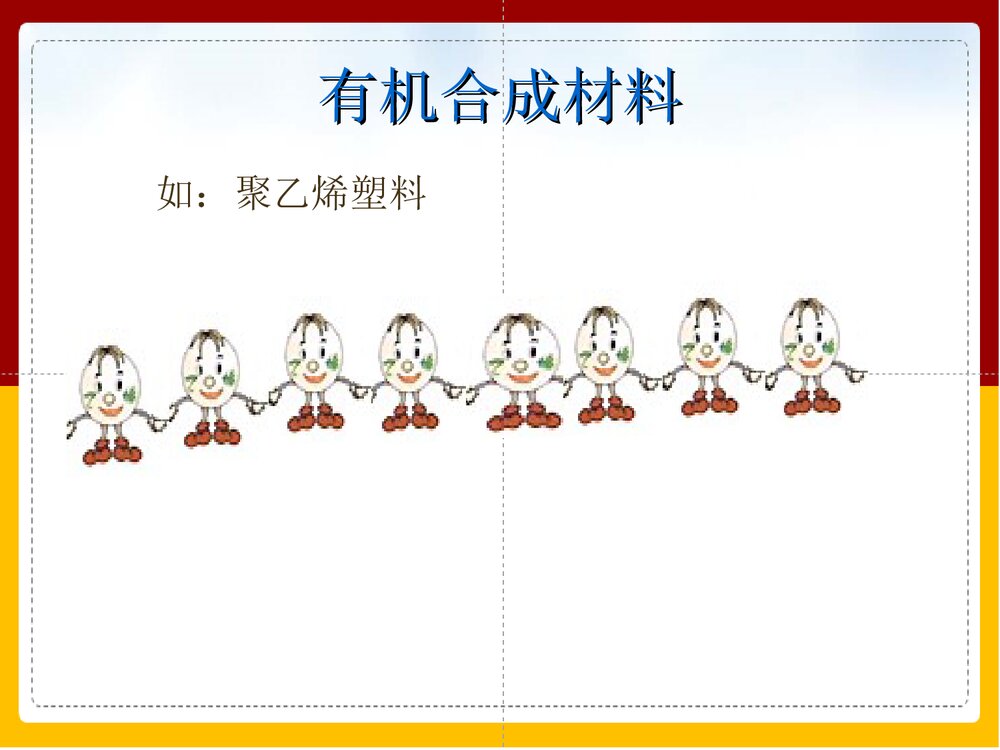 有机合成材料

如：聚乙烯塑料